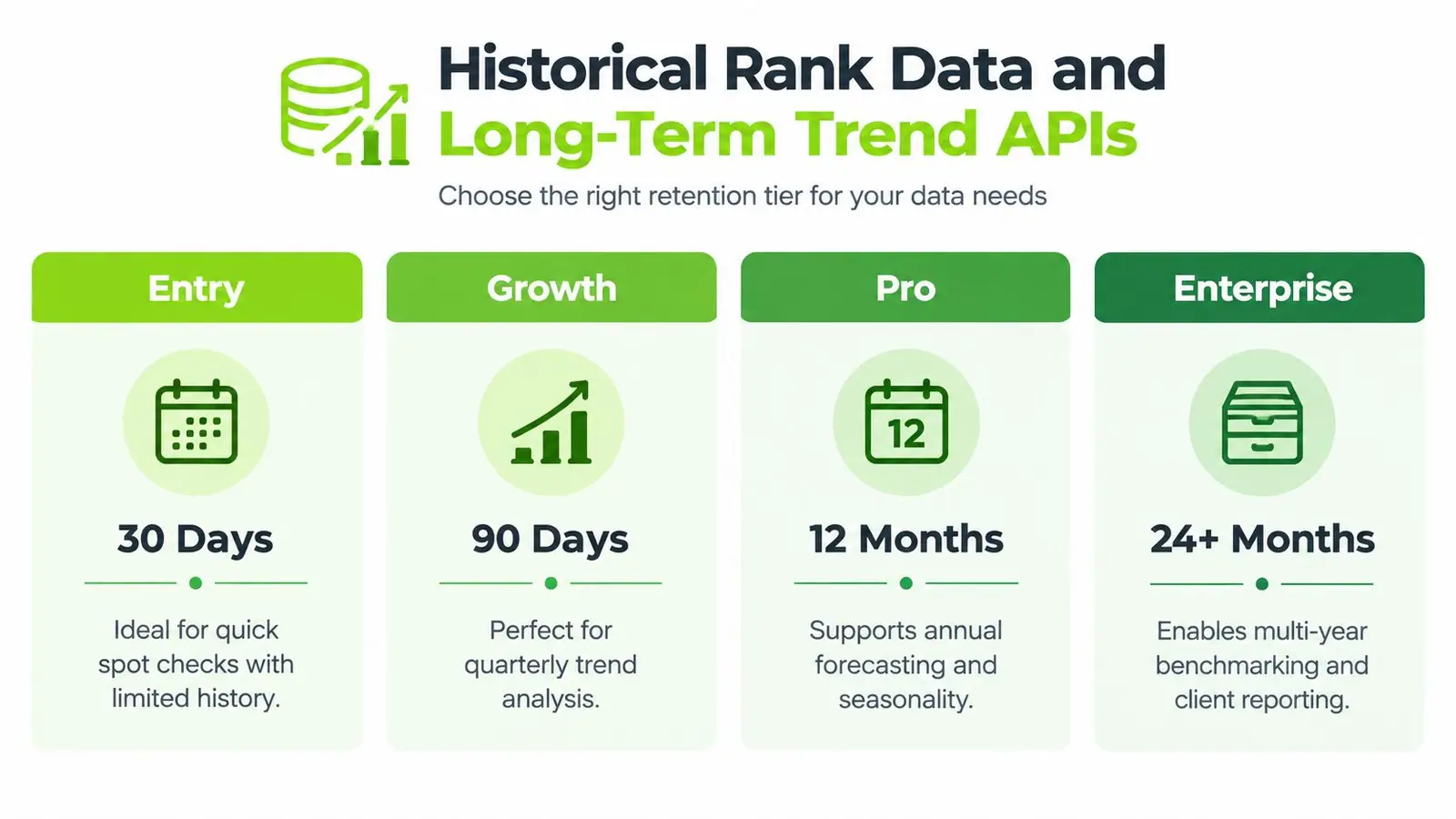 Historical Rank Data and Long-Term Trend APIs

Choose the right retention tier for your data needs

Entry

30 Days

Ideal for quick spot checks with limited history.

Growth

90 Days

Perfect for quarterly trend analysis.

Pro

12

12 Months

Supports annual forecasting and seasonality.

Enterprise

24+ Months

Enables multi-year benchmarking and client reporting.